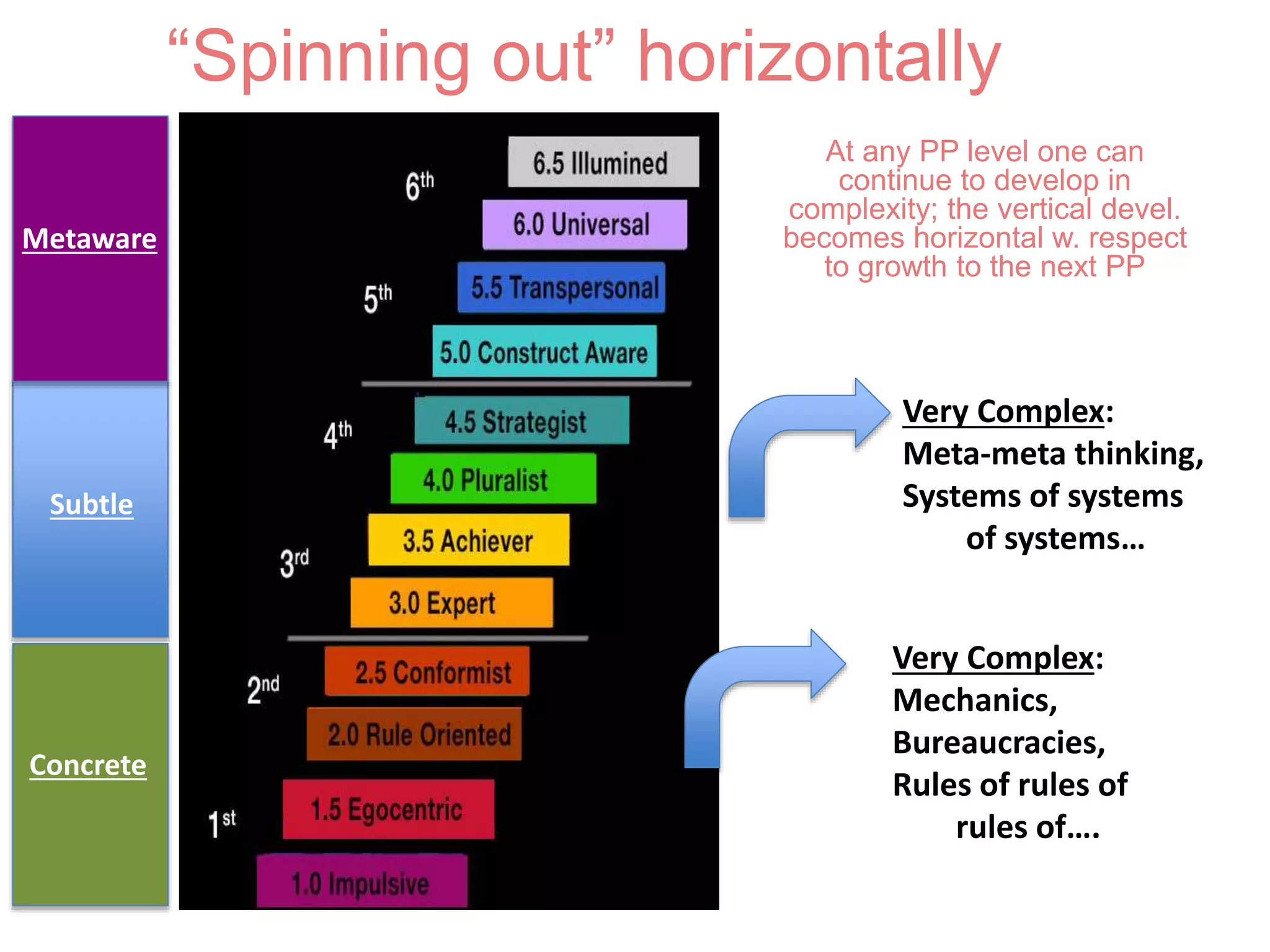 “Spinning out” horizontally

Metaware

Subtle

Concrete

6th

6.5 Illumined

6.0 Universal

5th

5.5 Transpersonal

5.0 Construct Aware

4th

4.5 Strategist

4.0 Pluralist

3rd

3.5 Achiever

3.0 Expert

2nd

2.5 Conformist

2.0 Rule Oriented

1st

1.5 Egocentric

1.0 Impulsive

At any PP level one can continue to develop in complexity; the vertical devel. becomes horizontal w. respect to growth to the next PP

Very Complex: Meta-meta thinking, Systems of systems of systems…

Very Complex: Mechanics, Bureaucracies, Rules of rules of rules of….